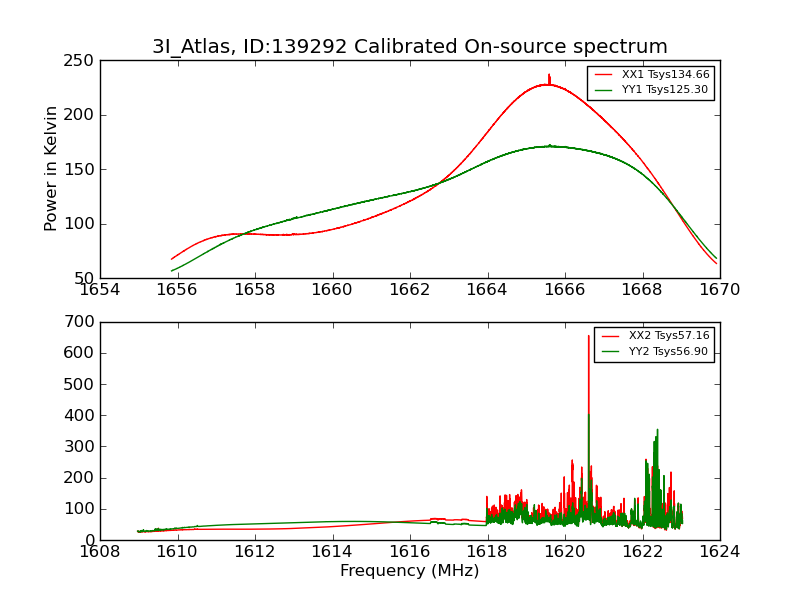 3I_Atlas, ID:139292 Calibrated On-source spectrum

XX1 Tsys134.66
YY1 Tsys125.30

Power in Kelvin

250
200
150
100
50

1654 1656 1658 1660 1662 1664 1666 1668 1670

XX2 Tsys57.16
YY2 Tsys56.90

700
600
500
400
300
200
100
0

1608 1610 1612 1614 1616 1618 1620 1622 1624

Frequency (MHz)